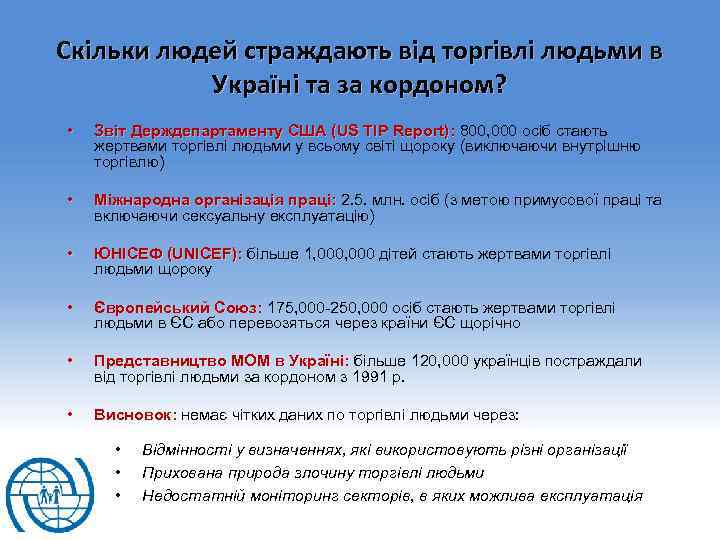 Скільки людей страждають від торгівлі людьми в Україні та за кордоном?

• Звіт Держдепартаменту США (US TIP Report): 800,000 осіб стають жертвами торгівлі людьми у всьому світі щороку (виключаючи внутрішню торгівлю)

• Міжнародна організація праці: 2.5. млн. осіб (з метою примусової праці та включаючи сексуальну експлуатацію)

• ЮНІСЕФ (UNICEF): більше 1,000,000 дітей стають жертвами торгівлі людьми щороку

• Європейський Союз: 175,000-250,000 осіб стають жертвами торгівлі людьми в ЄС або перевозяться через країни ЄС щорічно

• Представництво МОМ в Україні: більше 120,000 українців постраждали від торгівлі людьми за кордоном з 1991 р.

• Висновок: немає чітких даних по торгівлі людьми через:

• Відмінності у визначеннях, які використовують різні організації
• Прихована природа злочину торгівлі людьми
• Недостатній моніторинг секторів, в яких можлива експлуатація